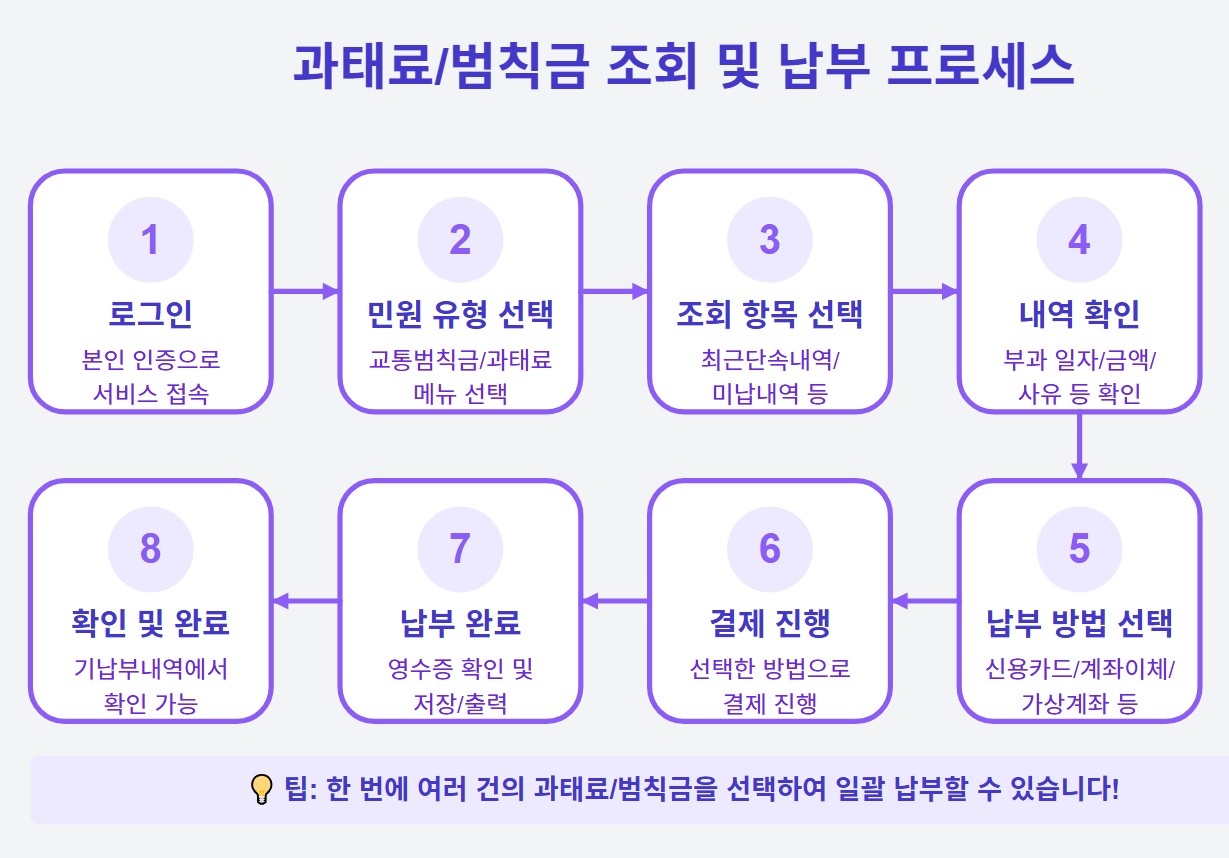 과태료/범칙금 조회 및 납부 프로세스

1
로그인
본인 인증으로 서비스 접속

2
민원 유형 선택
교통범칙금/과태료 메뉴 선택

3
조회 항목 선택
최근단속내역/ 미납내역 등

4
내역 확인
부과 일자/금액/ 사유 등 확인

5
납부 방법 선택
신용카드/계좌이체/ 가상계좌 등

6
결제 진행
선택한 방법으로 결제 진행

7
납부 완료
영수증 확인 및 저장/출력

8
확인 및 완료
기납부내역에서 확인 가능

💡 팁: 한 번에 여러 건의 과태료/범칙금을 선택하여 일괄 납부할 수 있습니다!